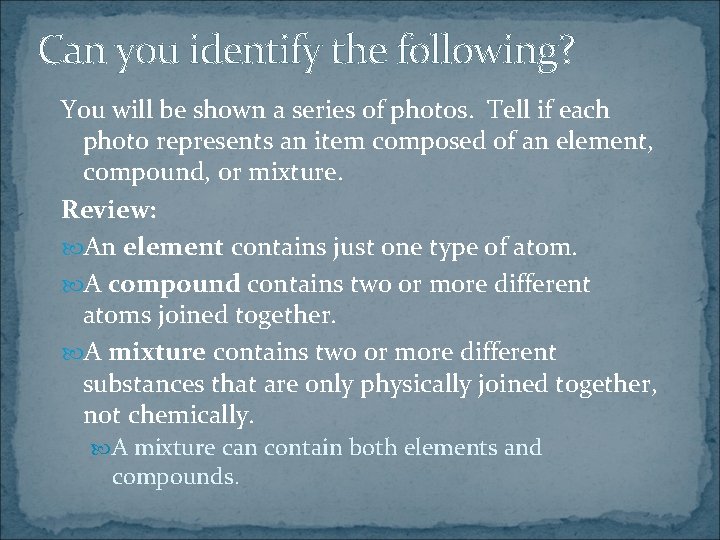 Can you identify the following?

You will be shown a series of photos. Tell if each photo represents an item composed of an element, compound, or mixture.

Review:

An element contains just one type of atom.

A compound contains two or more different atoms joined together.

A mixture contains two or more different substances that are only physically joined together, not chemically.

A mixture can contain both elements and compounds.